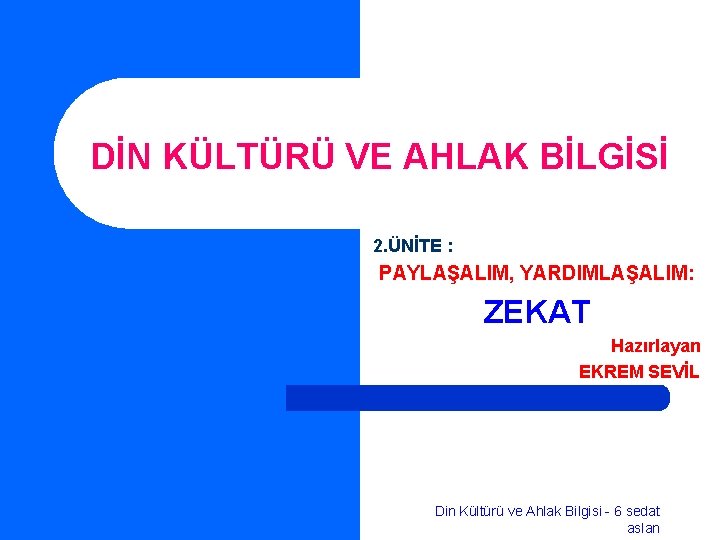 DİN KÜLTÜRÜ VE AHLAK BİLGİSİ

2.ÜNİTE :

PAYLAŞALIM, YARDIMLAŞALIM:

ZEKAT

Hazırlayan

EKREM SEVİL

Din Kültürü ve Ahlak Bilgisi - 6 sedat aslan